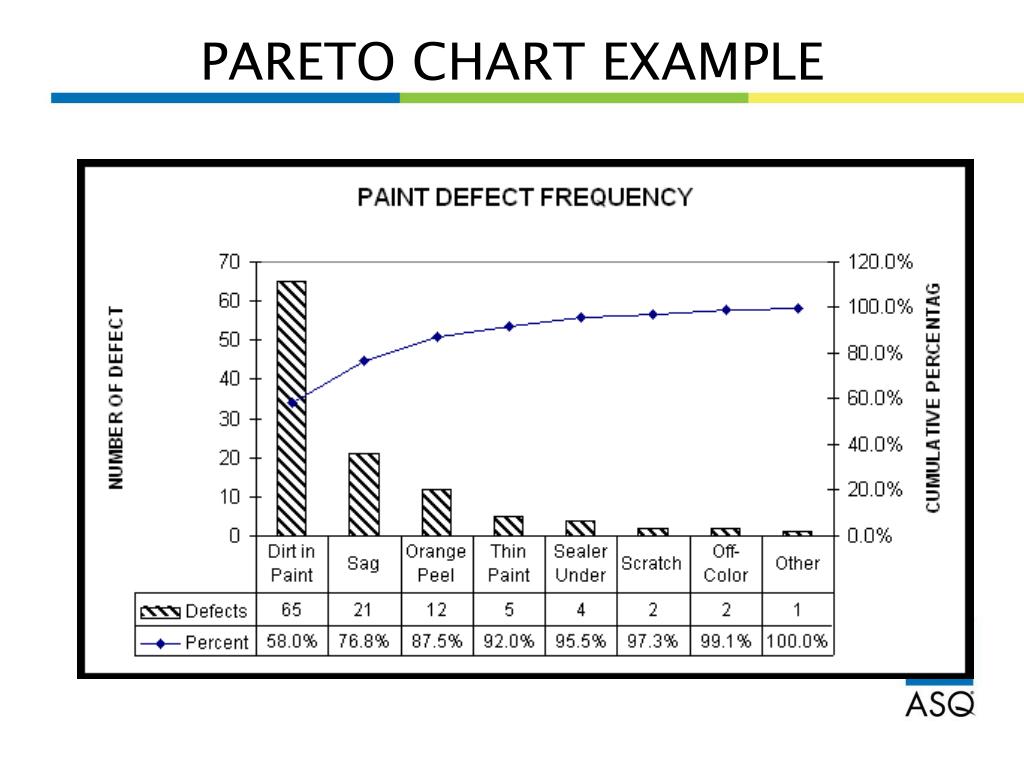 PARETO CHART EXAMPLE

PAINT DEFECT FREQUENCY

NUMBER OF DEFECT

70
60
50
40
30
20
10
0

CUMULATIVE PERCENTAG

120.0%
100.0%
80.0%
60.0%
40.0%
20.0%
0.0%

| | Dirt in Paint | Sag | Orange Peel | Thin Paint | Sealer Under | Scratch | Off-Color | Other |
|---|---|---|---|---|---|---|---|---|
| Defects | 65 | 21 | 12 | 5 | 4 | 2 | 2 | 1 |
| Percent | 58.0% | 76.8% | 87.5% | 92.0% | 95.5% | 97.3% | 99.1% | 100.0% |

ASQ